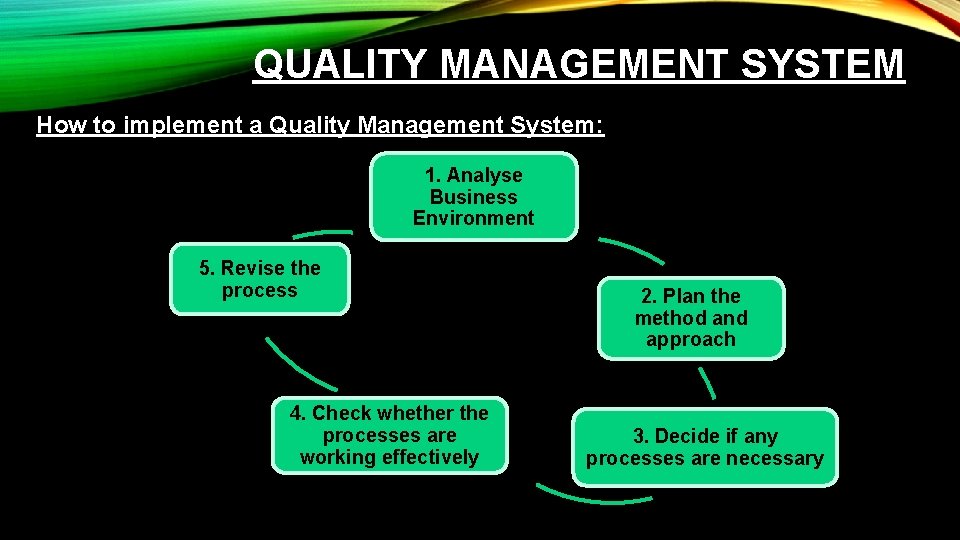 QUALITY MANAGEMENT SYSTEM

How to implement a Quality Management System:

1. Analyse Business Environment

2. Plan the method and approach

3. Decide if any processes are necessary

4. Check whether the processes are working effectively

5. Revise the process